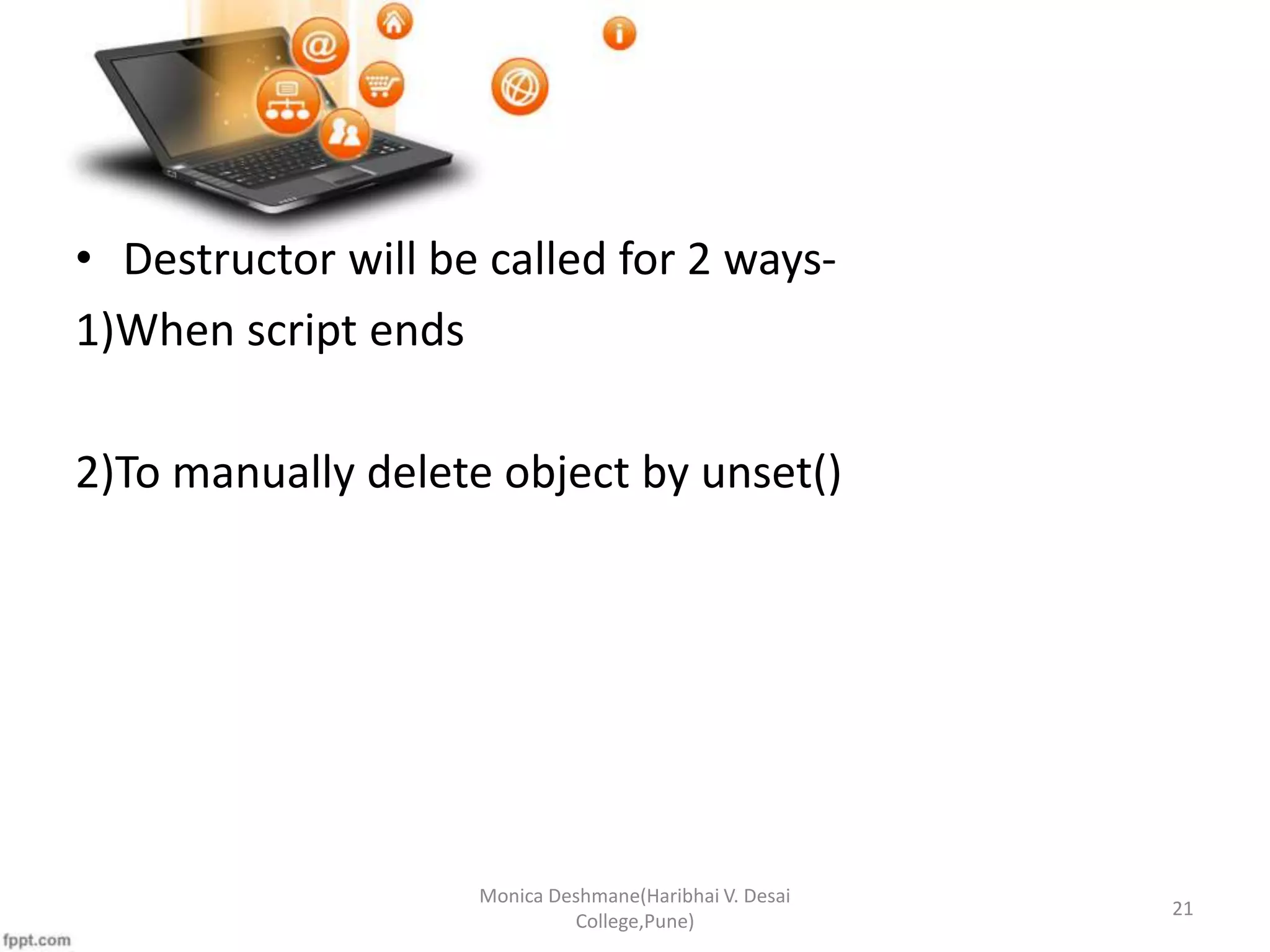 • Destructor will be called for 2 ways-

1)When script ends

2)To manually delete object by unset()

Monica Deshmane(Haribhai V. Desai College,Pune)

21

fppt.com